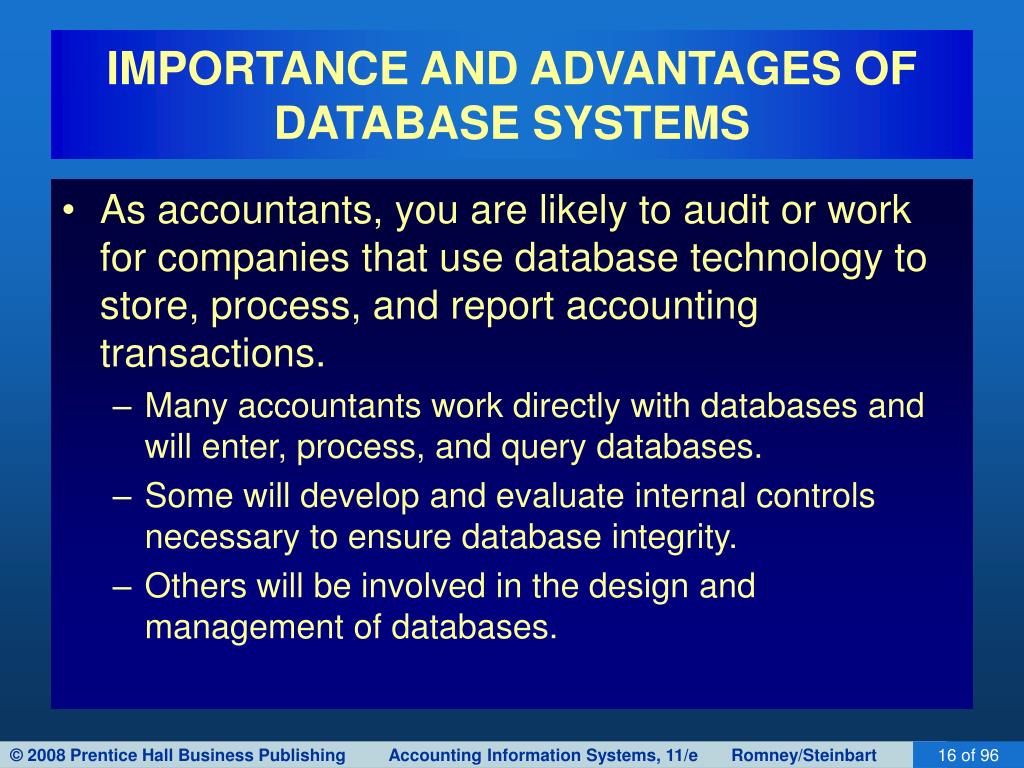 IMPORTANCE AND ADVANTAGES OF DATABASE SYSTEMS

• As accountants, you are likely to audit or work for companies that use database technology to store, process, and report accounting transactions.
– Many accountants work directly with databases and will enter, process, and query databases.
– Some will develop and evaluate internal controls necessary to ensure database integrity.
– Others will be involved in the design and management of databases.

© 2008 Prentice Hall Business Publishing Accounting Information Systems, 11/e Romney/Steinbart 16 of 96